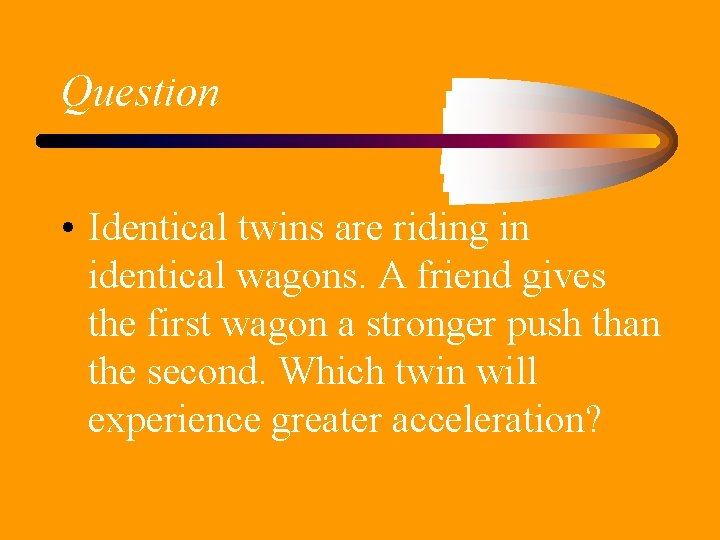 Question

• Identical twins are riding in identical wagons. A friend gives the first wagon a stronger push than the second. Which twin will experience greater acceleration?